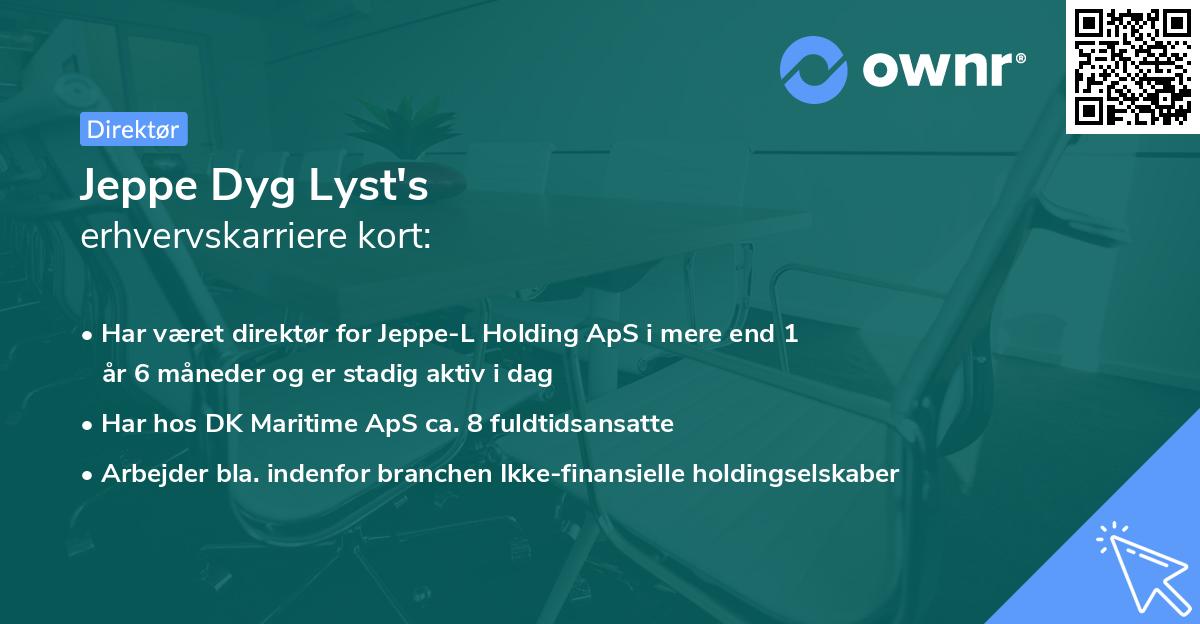 ownr®

Direktør

Jeppe Dyg Lyst's
erhvervskarriere kort:

• Har været direktør for Jeppe-L Holding ApS i mere end 1 år 6 måneder og er stadig aktiv i dag
• Har hos DK Maritime ApS ca. 8 fuldtidsansatte
• Arbejder bla. indenfor branchen Ikke-finansielle holdingselskaber